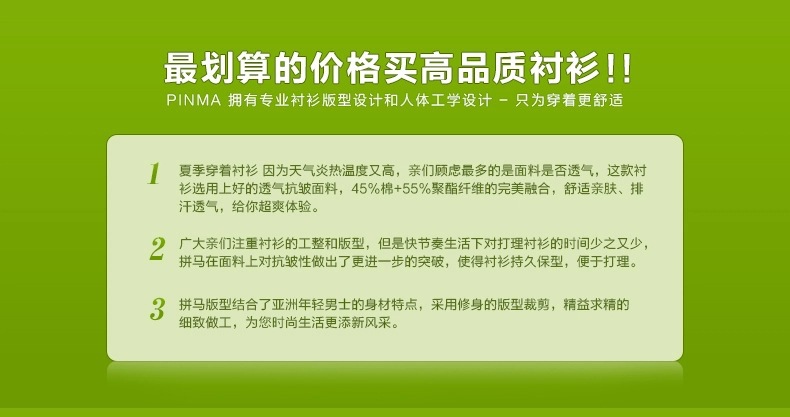 最划算的价格买高品质衬衫!!

PINMA 拥有专业衬衫版型设计和人体工学设计 - 只为穿着更舒适

1 夏季穿着衬衫 因为天气炎热温度又高，亲们顾虑最多的是面料是否透气，这款衬衫选用上好的透气抗皱面料，45%棉+55%聚酯纤维的完美融合，舒适亲肤、排汗透气，给你超爽体验。

2 广大亲们注重衬衫的工整和版型，但是快节奏生活下对打理衬衫的时间少之又少，拼马在面料上对抗皱性做出了更进一步的突破，使得衬衫持久保型，便于打理。

3 拼马版型结合了亚洲年轻男士的身材特点，采用修身的版型裁剪，精益求精的细致做工，为您时尚生活更添新风采。